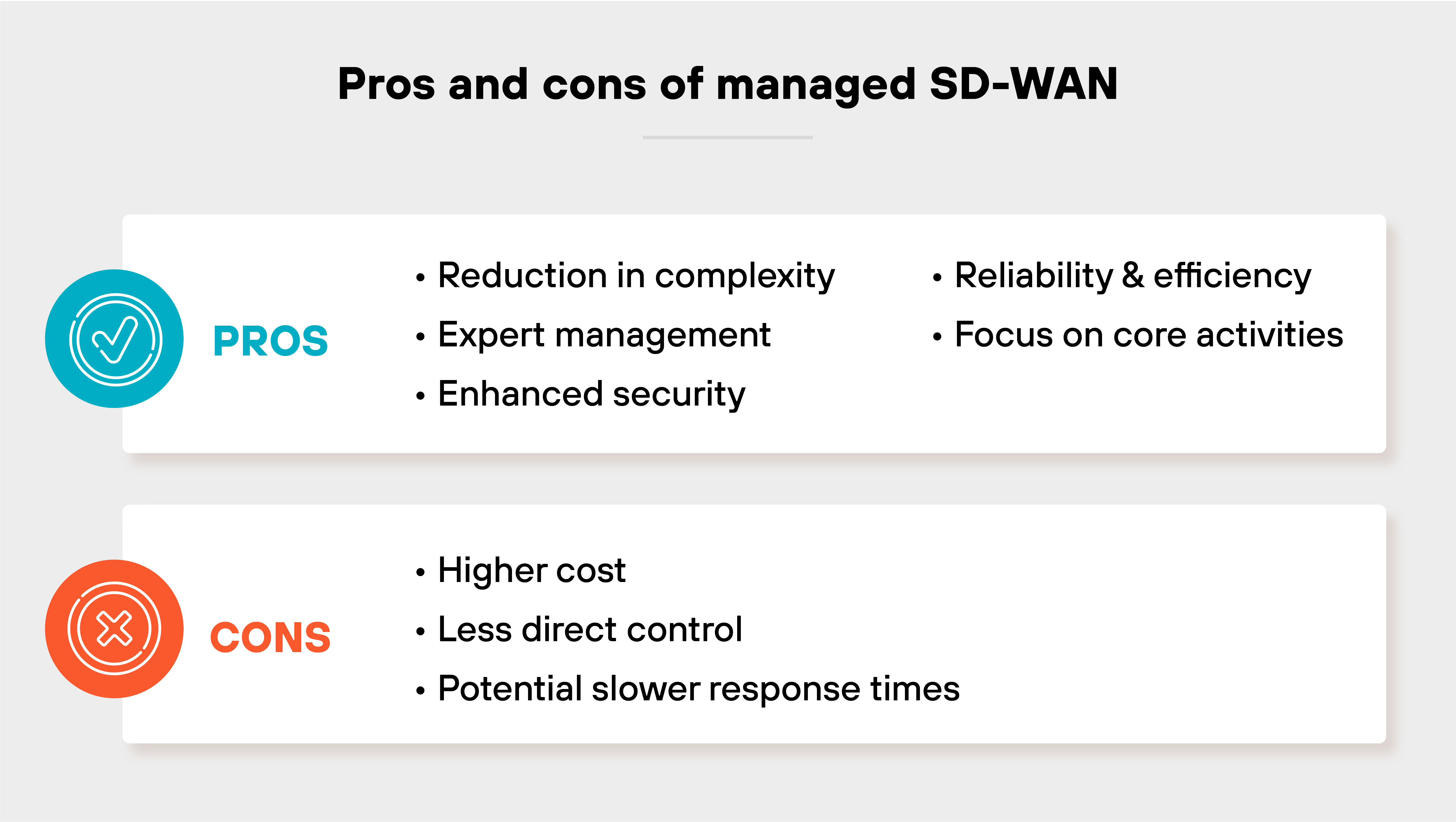 Pros and cons of managed SD-WAN

PROS

• Reduction in complexity
• Expert management
• Enhanced security

• Reliability & efficiency
• Focus on core activities

CONS

• Higher cost
• Less direct control
• Potential slower response times